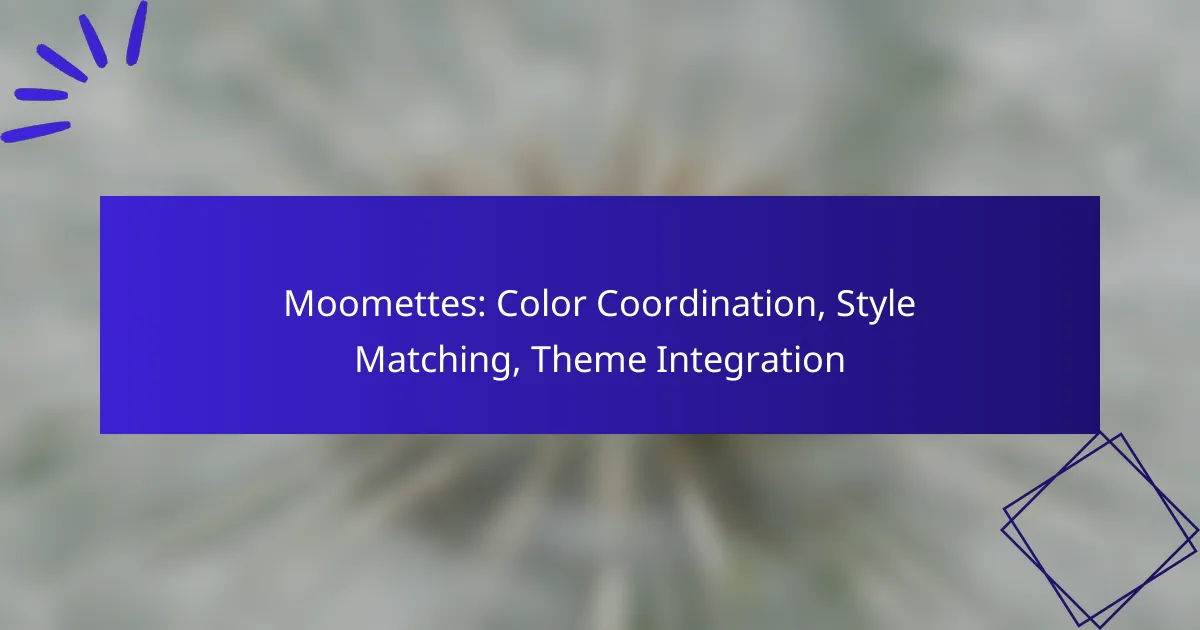 Moomettes: Color Coordination, Style Matching, Theme Integration